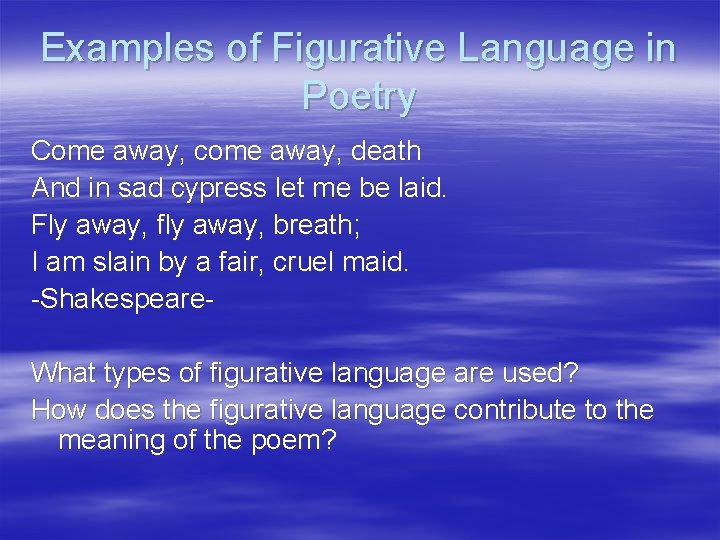 Examples of Figurative Language in Poetry

Come away, come away, death
And in sad cypress let me be laid.
Fly away, fly away, breath;
I am slain by a fair, cruel maid.
-Shakespeare-

What types of figurative language are used?
How does the figurative language contribute to the meaning of the poem?